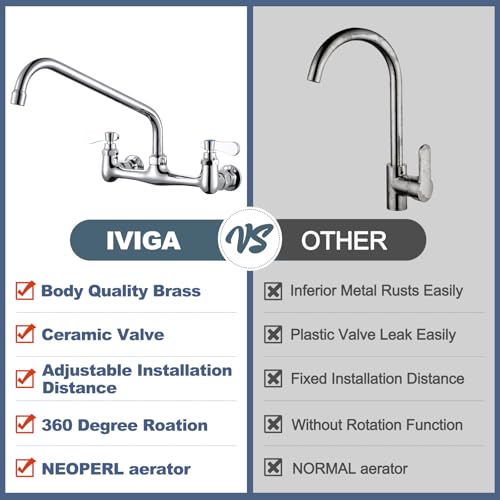 IVIGA

VS

OTHER

Body Quality Brass

Ceramic Valve

Adjustable Installation Distance

360 Degree Roation

NEOPERL aerator

Inferior Metal Rusts Easily

Plastic Valve Leak Easily

Fixed Installation Distance

Without Rotation Function

NORMAL aerator